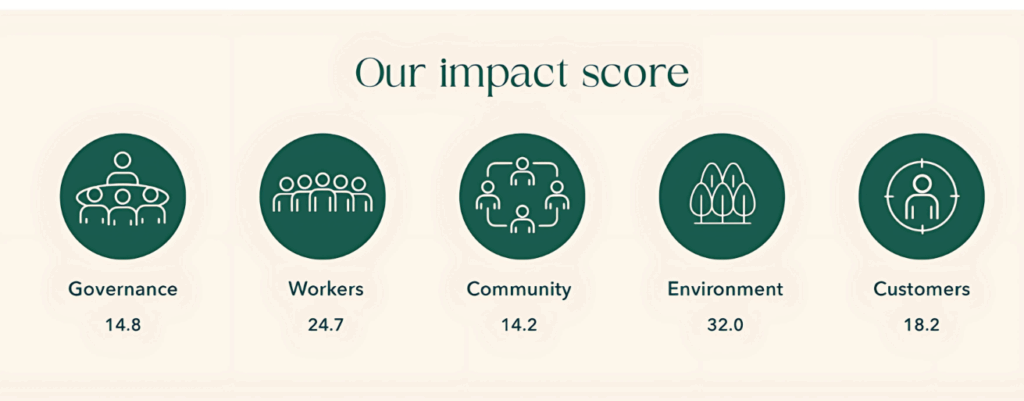 Our impact score

Governance
14.8

Workers
24.7

Community
14.2

Environment
32.0

Customers
18.2